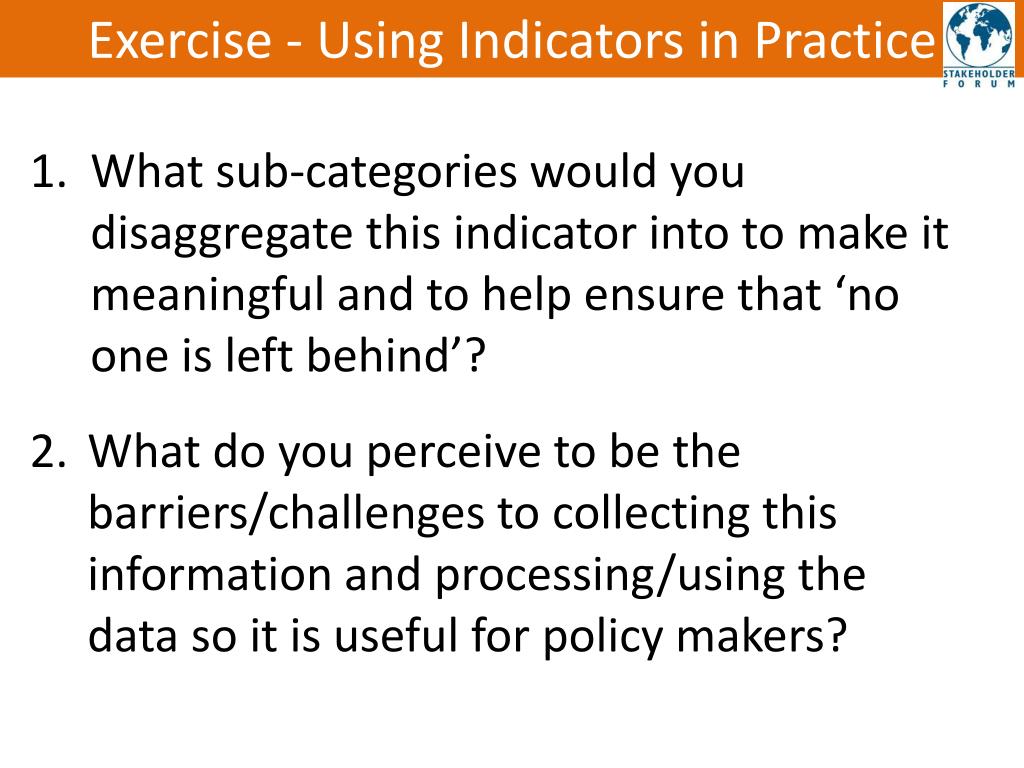 Exercise - Using Indicators in Practice

STAKEHOLDER FORUM

1. What sub-categories would you disaggregate this indicator into to make it meaningful and to help ensure that ‘no one is left behind’?

2. What do you perceive to be the barriers/challenges to collecting this information and processing/using the data so it is useful for policy makers?